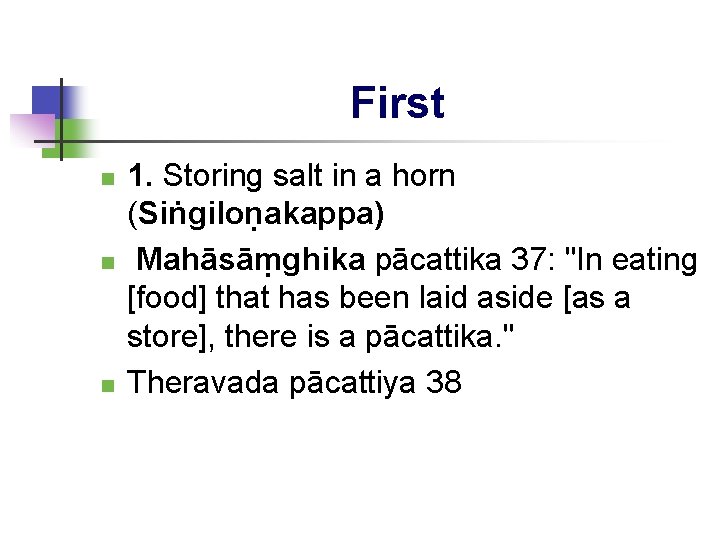 First

1. Storing salt in a horn (Siṅgiloṇakappa)

Mahāsāṃghika pācattika 37: "In eating [food] that has been laid aside [as a store], there is a pācattika."

Theravada pācattiya 38